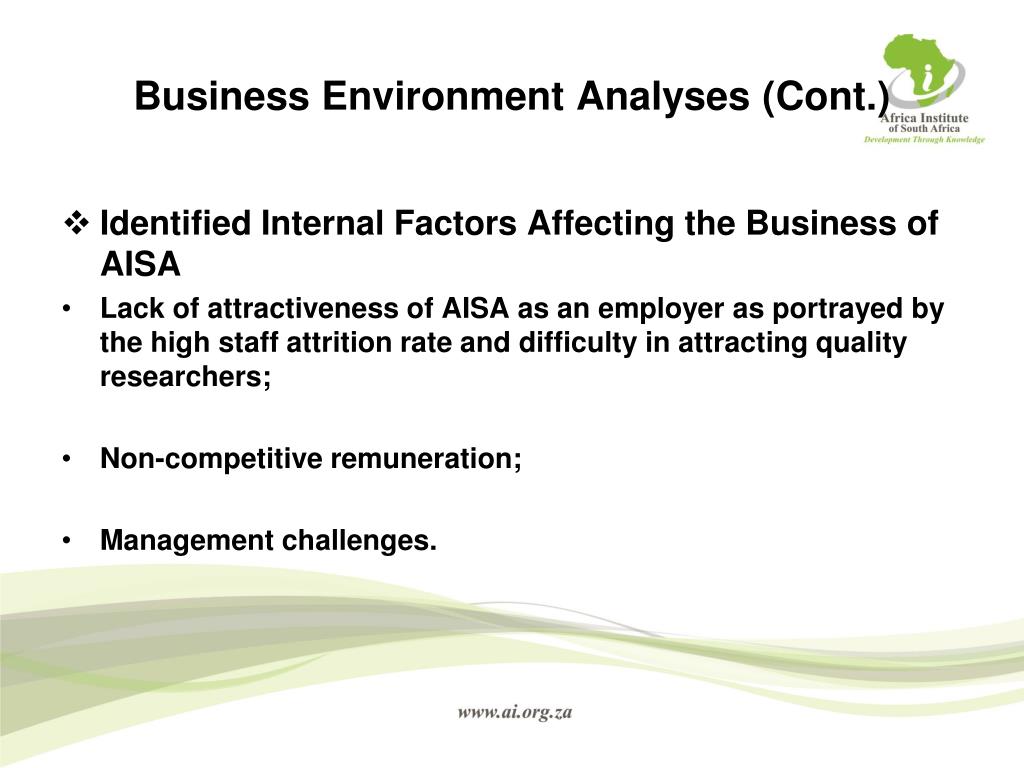 Business Environment Analyses (Cont.)

Africa Institute of South Africa
Development Through Knowledge

❖ Identified Internal Factors Affecting the Business of AISA

• Lack of attractiveness of AISA as an employer as portrayed by the high staff attrition rate and difficulty in attracting quality researchers;

• Non-competitive remuneration;

• Management challenges.

www.ai.org.za